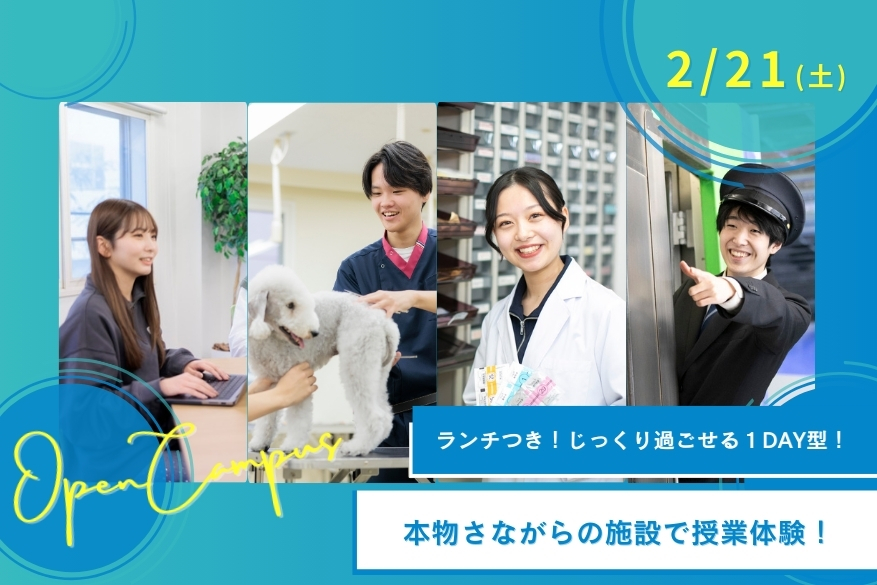 2/21(土)

OpenCampus

ランチつき！じっくり過ごせる１DAY型！

本物さながらの施設で授業体験！